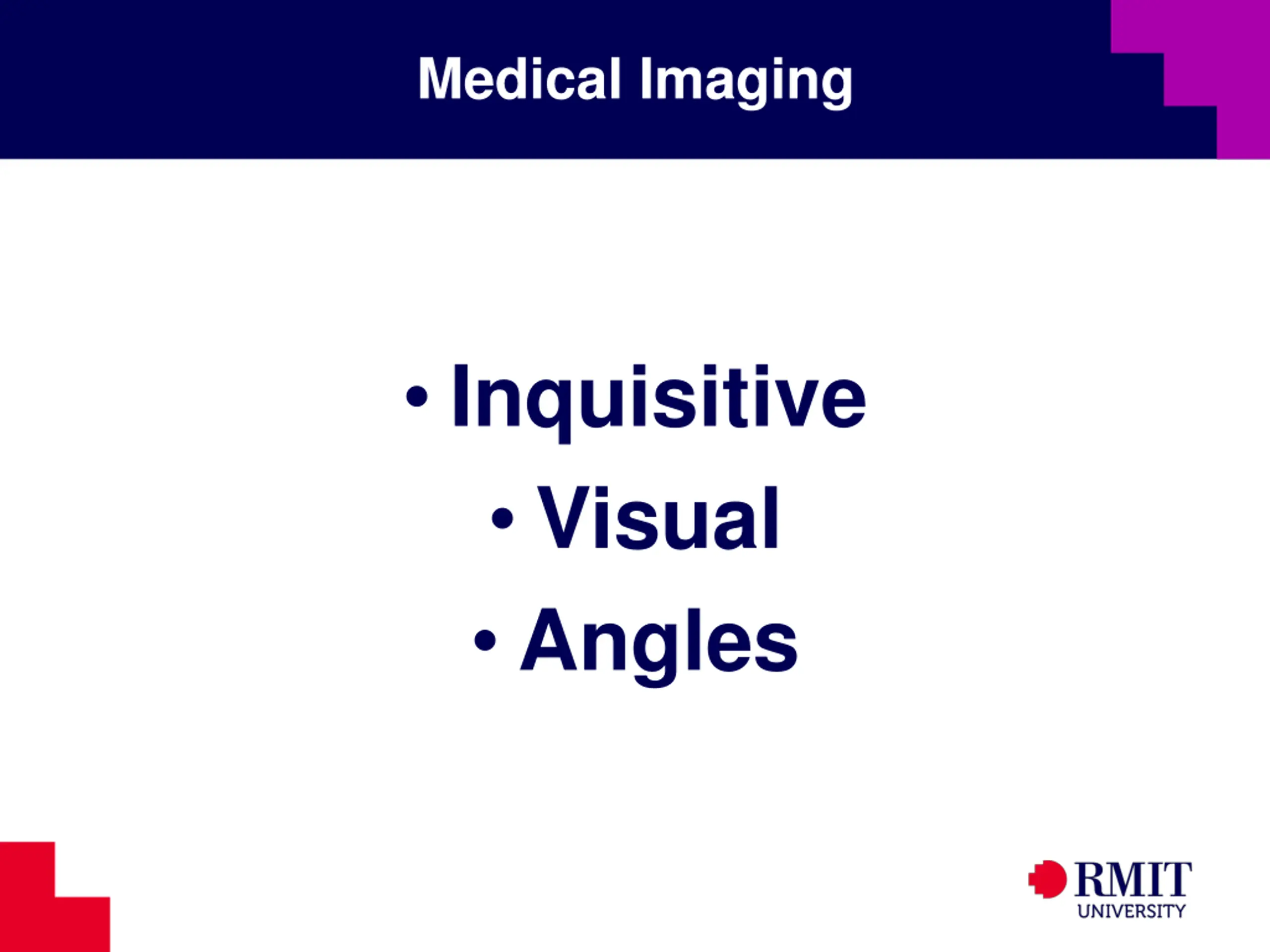 Medical Imaging

• Inquisitive
• Visual
• Angles

RMIT
UNIVERSITY